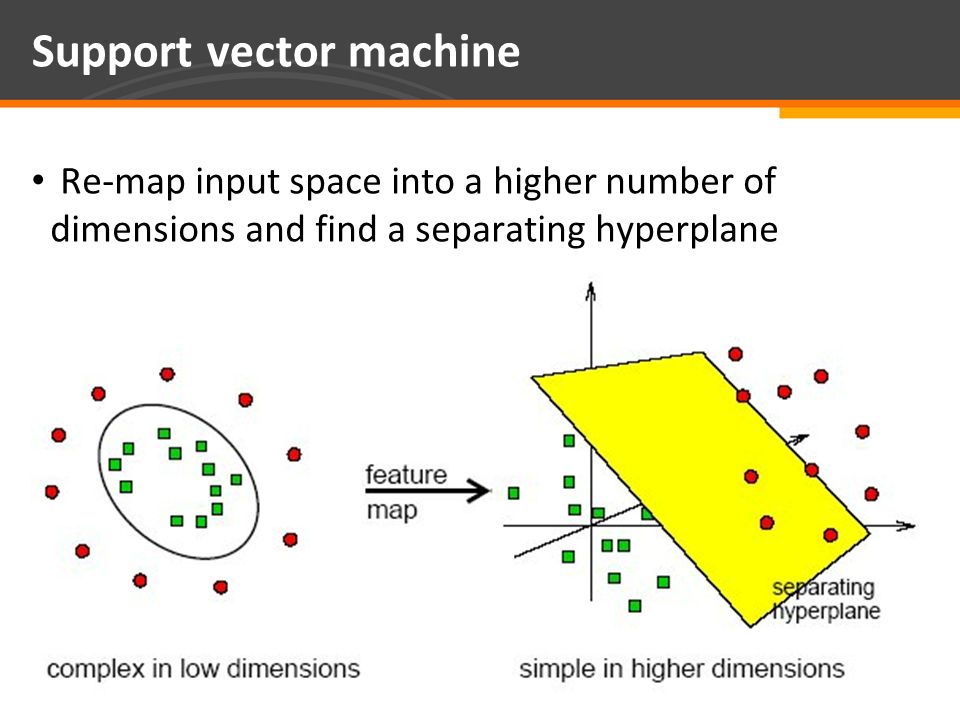 Support vector machine

• Re-map input space into a higher number of dimensions and find a separating hyperplane

feature map

separating hyperplane

complex in low dimensions

simple in higher dimensions